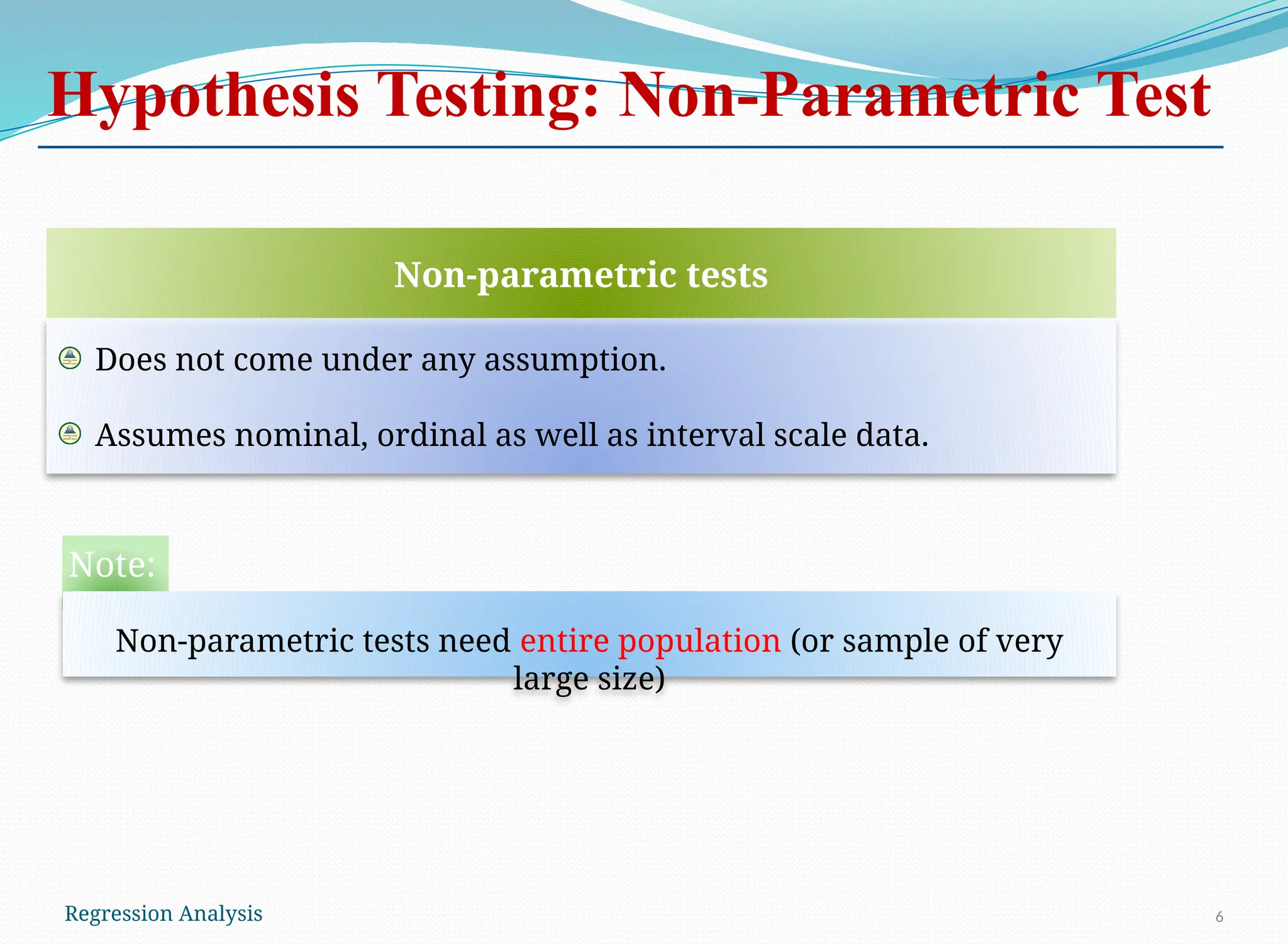 Hypothesis Testing: Non-Parametric Test

Non-parametric tests

Does not come under any assumption.

Assumes nominal, ordinal as well as interval scale data.

Note:

Non-parametric tests need entire population (or sample of very large size)

Regression Analysis

6